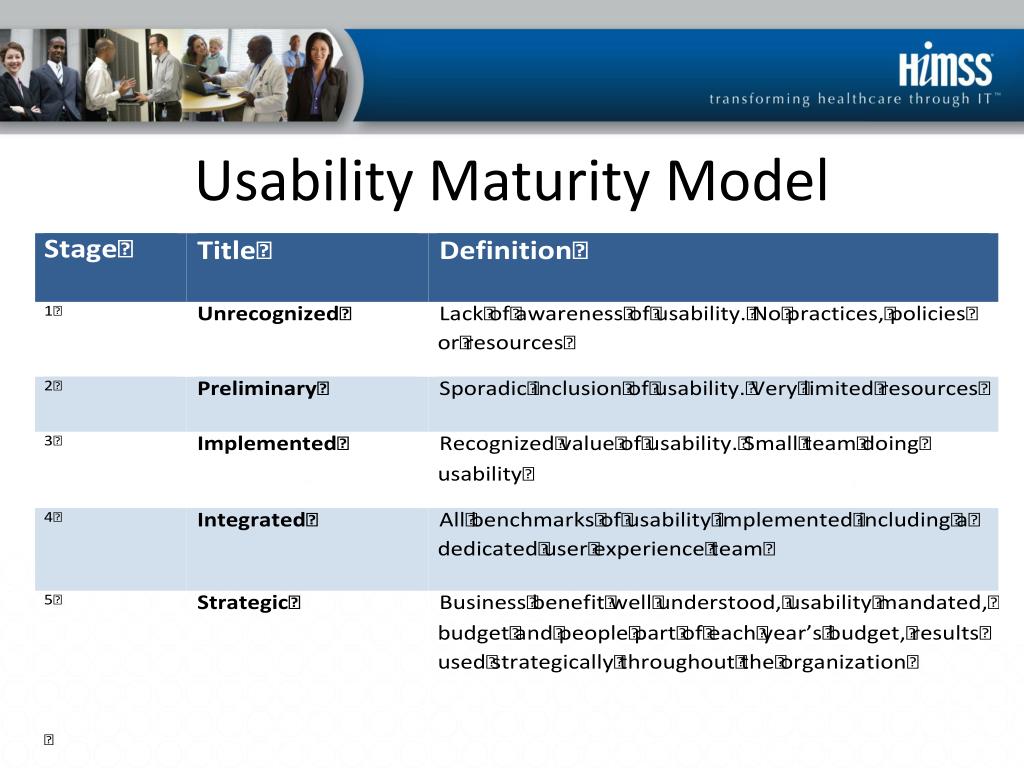 HIMSS
transforming healthcare through IT™

Usability Maturity Model

| Stage | Title | Definition |
|---|---|---|
| 1 | Unrecognized | Lack of awareness of usability. No practices, policies or resources |
| 2 | Preliminary | Sporadic inclusion of usability. Very limited resources |
| 3 | Implemented | Recognized value of usability. Small team doing usability |
| 4 | Integrated | All benchmarks of usability implemented including a dedicated user experience team |
| 5 | Strategic | Business benefit well understood, usability mandated, budget and people part of each year's budget, results used strategically throughout the organization |